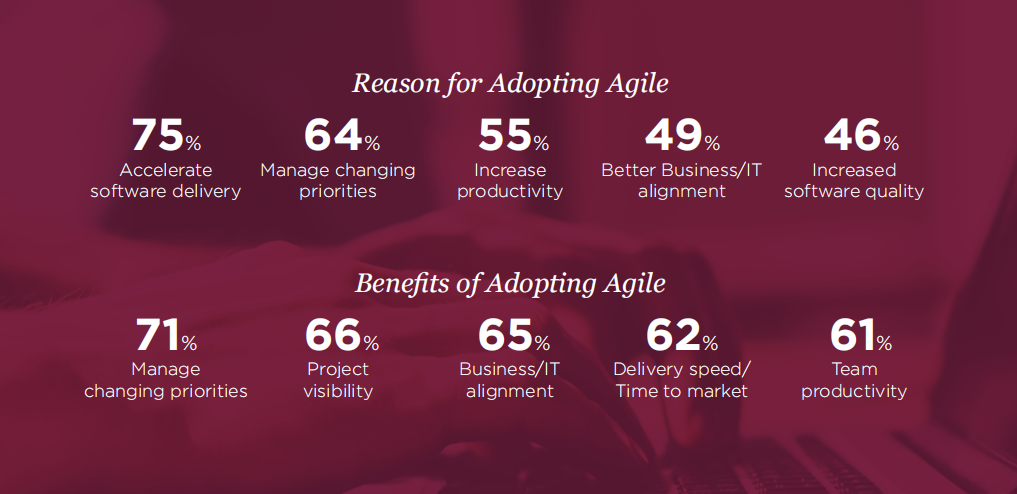 Reason for Adopting Agile

75%
Accelerate software delivery

64%
Manage changing priorities

55%
Increase productivity

49%
Better Business/IT alignment

46%
Increased software quality

Benefits of Adopting Agile

71%
Manage changing priorities

66%
Project visibility

65%
Business/IT alignment

62%
Delivery speed/ Time to market

61%
Team productivity